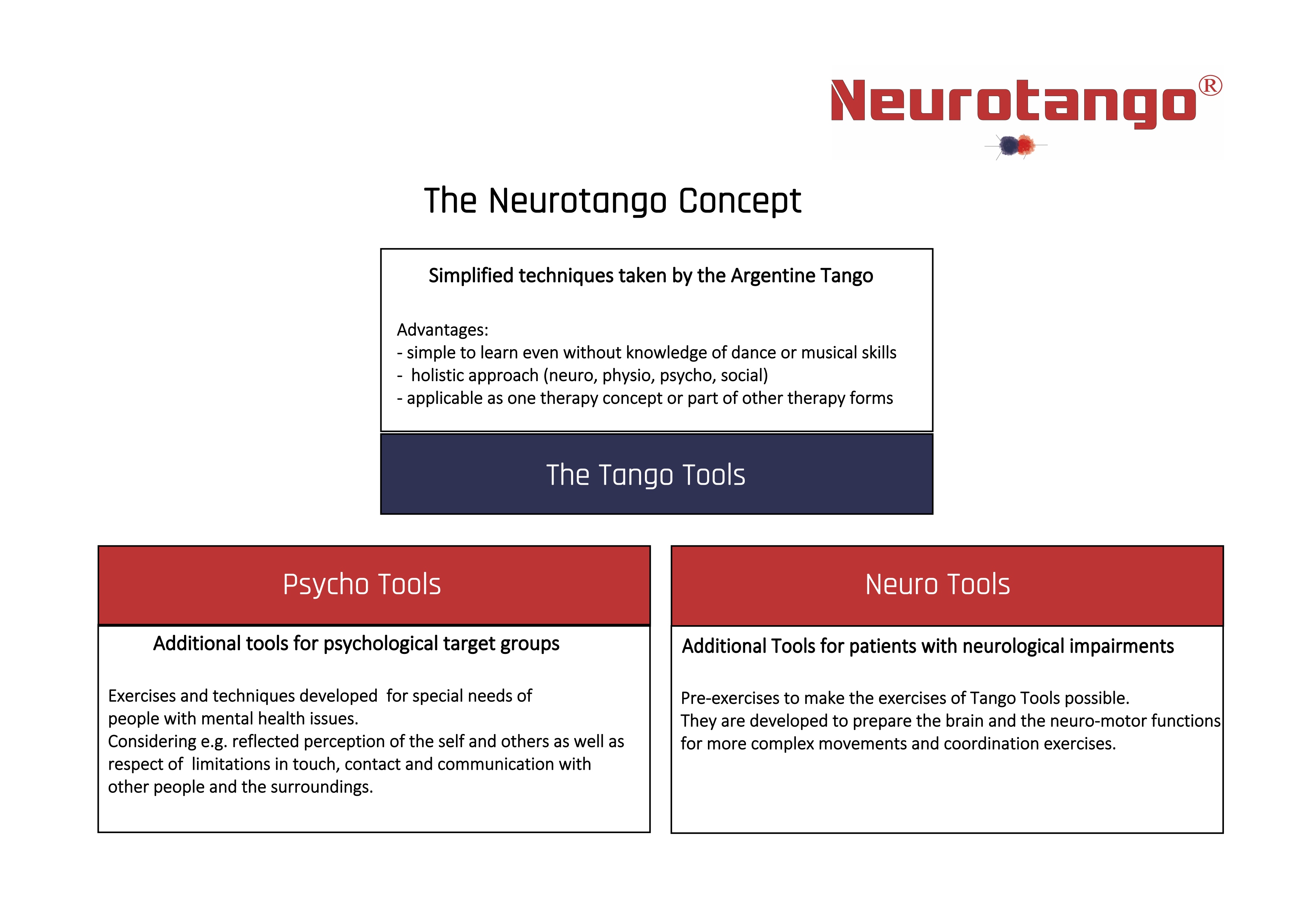 Neurotango®

The Neurotango Concept

Simplified techniques taken by the Argentine Tango

Advantages:
- simple to learn even without knowledge of dance or musical skills
- holistic approach (neuro, physio, psycho, social)
- applicable as one therapy concept or part of other therapy forms

The Tango Tools

Psycho Tools

Additional tools for psychological target groups

Exercises and techniques developed for special needs of people with mental health issues.
Considering e.g. reflected perception of the self and others as well as respect of limitations in touch, contact and communication with other people and the surroundings.

Neuro Tools

Additional Tools for patients with neurological impairments

Pre-exercises to make the exercises of Tango Tools possible.
They are developed to prepare the brain and the neuro-motor functions for more complex movements and coordination exercises.